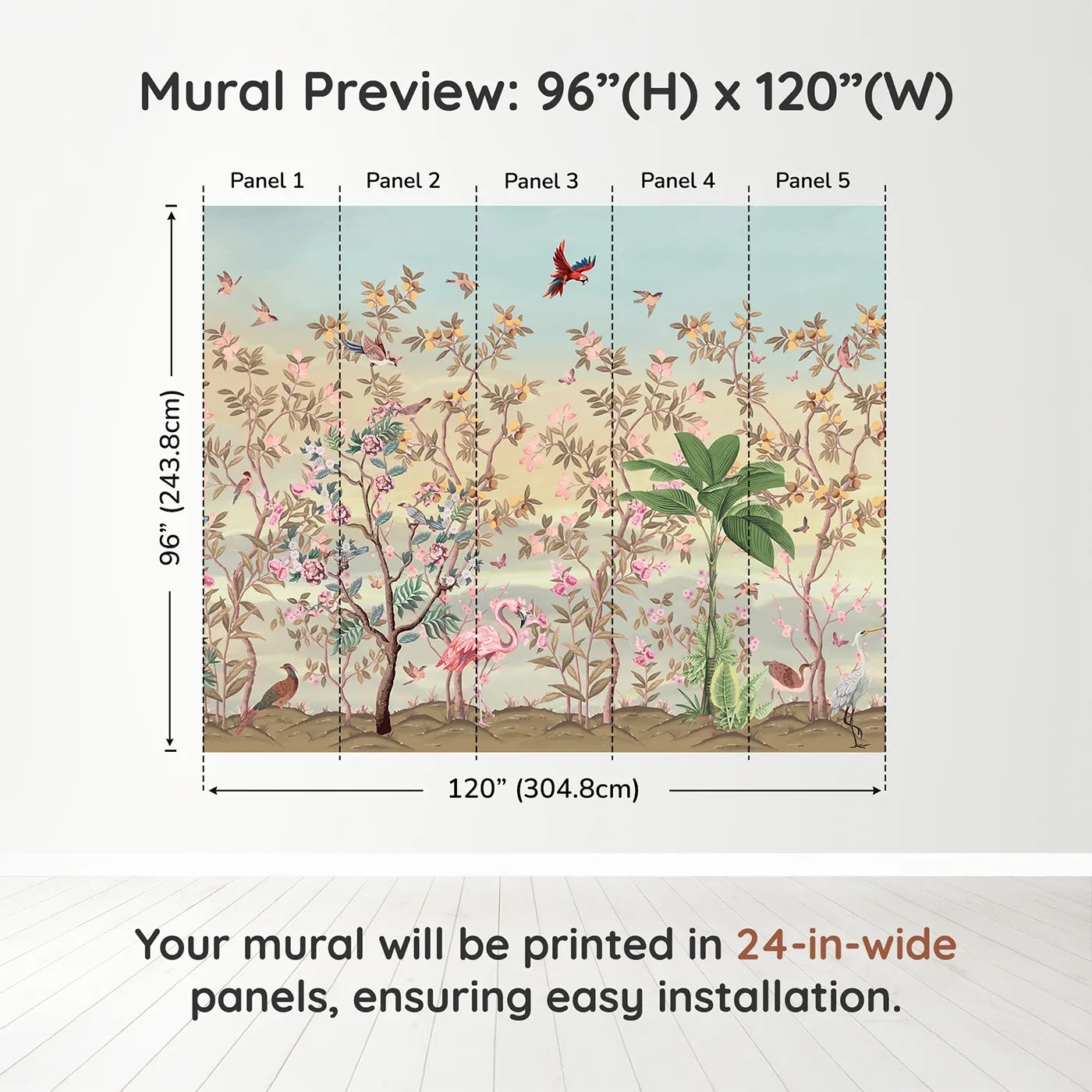 Mural Preview: 96”(H) x 120”(W)

Panel 1 Panel 2 Panel 3 Panel 4 Panel 5

96” (243.8cm)

120” (304.8cm)

Your mural will be printed in 24-in-wide panels, ensuring easy installation.